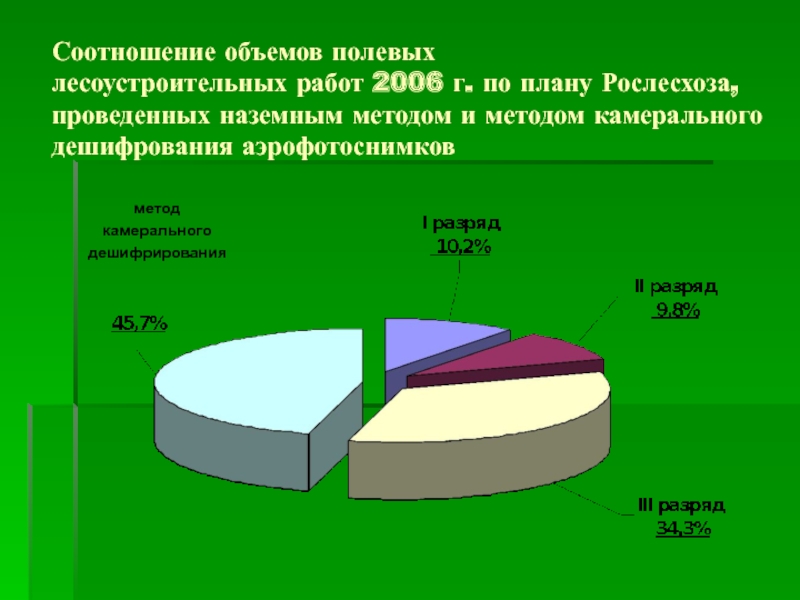 Соотношение объемов полевых лесоустроительных работ 2006 г. по плану Рослесхоза, проведенных наземным методом и методом камерального дешифрования аэрофотоснимков

метод камерального дешифрирования

45,7%

I разряд
10,2%

II разряд
9,8%

III разряд
34,3%